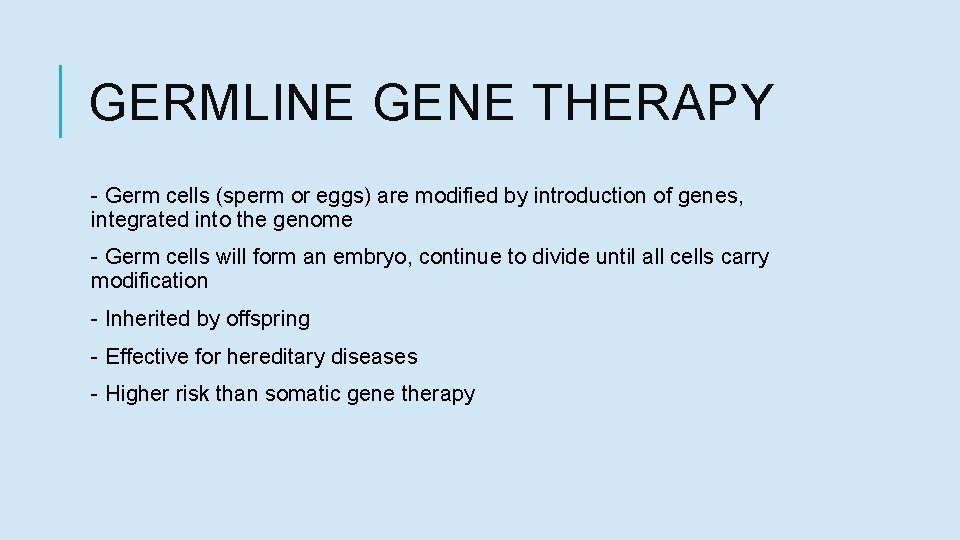 GERMLINE GENE THERAPY

- Germ cells (sperm or eggs) are modified by introduction of genes, integrated into the genome

- Germ cells will form an embryo, continue to divide until all cells carry modification

- Inherited by offspring

- Effective for hereditary diseases

- Higher risk than somatic gene therapy